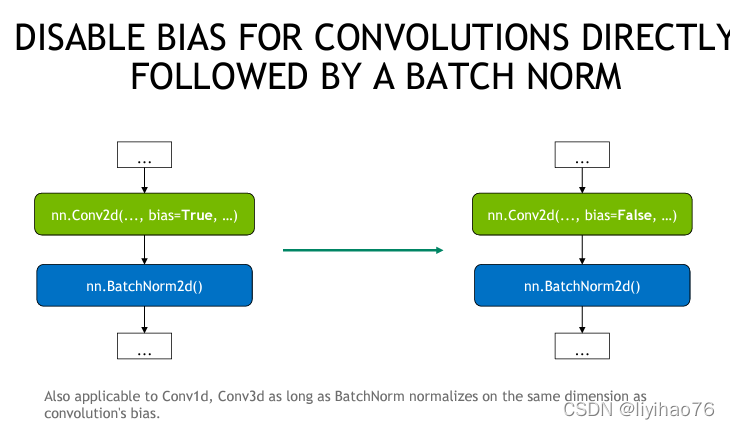 DISABLE BIAS FOR CONVOLUTIONS DIRECTLY FOLLOWED BY A BATCH NORM

...

nn.Conv2d(..., bias=True, ...)

nn.BatchNorm2d()

...

...

nn.Conv2d(..., bias=False, ...)

nn.BatchNorm2d()

...

Also applicable to Conv1d, Conv3d as long as BatchNorm normalizes on the same dimension as convolution's bias.

CSDN @liyihao76